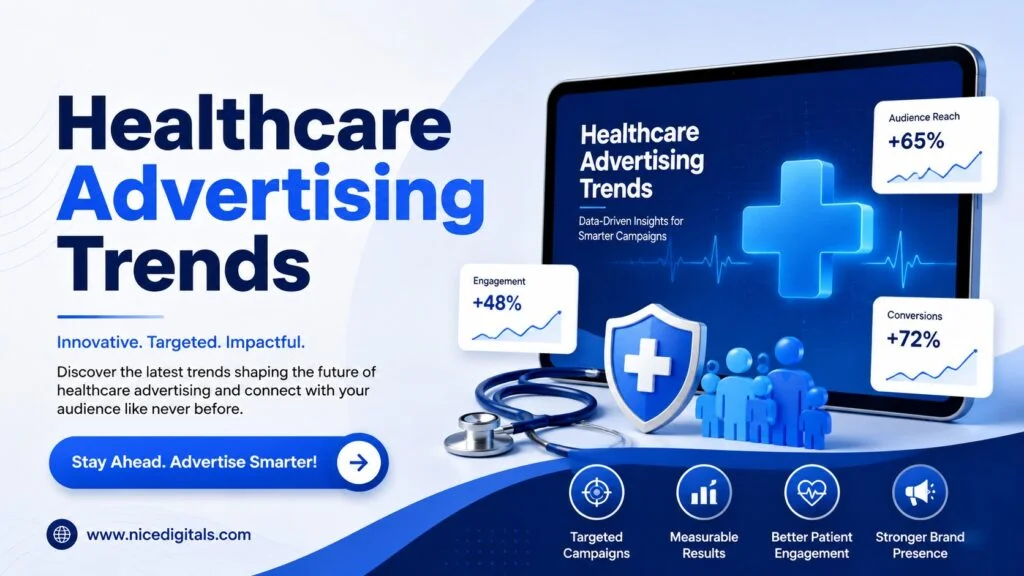 Healthcare Advertising Trends

Innovative. Targeted. Impactful.

Discover the latest trends shaping the future of healthcare advertising and connect with your audience like never before.

Stay Ahead. Advertise Smarter!

www.nicedigitals.com

Healthcare Advertising Trends

Data-Driven Insights for Smarter Campaigns

Audience Reach
+65%

Engagement
+48%

Conversions
+72%

Targeted Campaigns

Measurable Results

Better Patient Engagement

Stronger Brand Presence